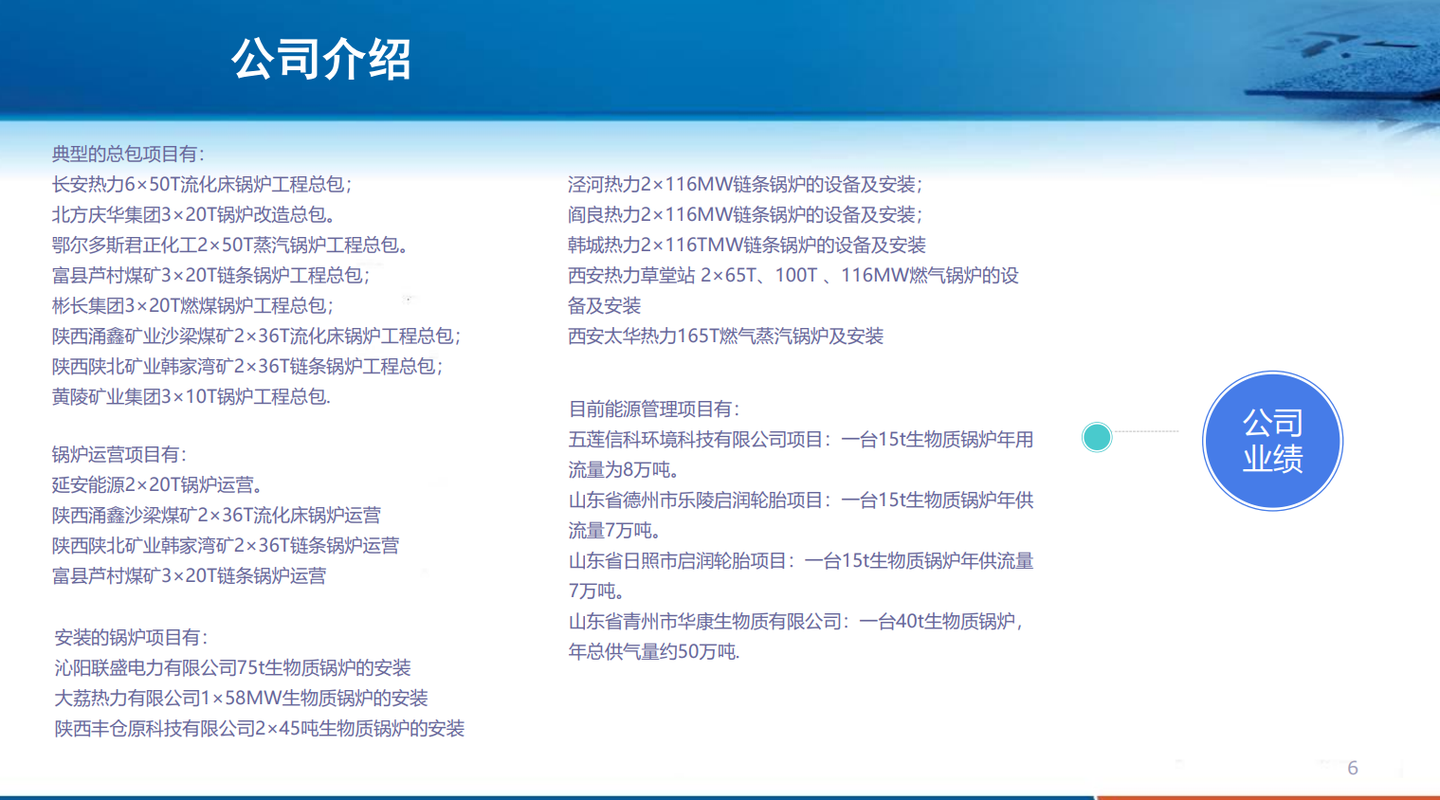 公司介绍

典型的总包项目有：
长安热力6×50T流化床锅炉工程总包；
北方庆华集团3×20T锅炉改造总包。
鄂尔多斯君正化工2×50T蒸汽锅炉工程总包。
富县芦村煤矿3×20T链条锅炉工程总包；
彬长集团3×20T燃煤锅炉工程总包；
陕西涌鑫矿业沙梁煤矿2×36T流化床锅炉工程总包；
陕西陕北矿业韩家湾矿2×36T链条锅炉工程总包；
黄陵矿业集团3×10T锅炉工程总包.

锅炉运营项目有：
延安能源2×20T锅炉运营。
陕西涌鑫沙梁煤矿2×36T流化床锅炉运营
陕西陕北矿业韩家湾矿2×36T链条锅炉运营
富县芦村煤矿3×20T链条锅炉运营

安装的锅炉项目有：
沁阳联盛电力有限公司75t生物质锅炉的安装
大荔热力有限公司1×58MW生物质锅炉的安装
陕西丰仓原科技有限公司2×45吨生物质锅炉的安装

泾河热力2×116MW链条锅炉的设备及安装；
阎良热力2×116MW链条锅炉的设备及安装；
韩城热力2×116TMW链条锅炉的设备及安装
西安热力草堂站 2×65T、100T 、116MW燃气锅炉的设备及安装
西安太华热力165T燃气蒸汽锅炉及安装

目前能源管理项目有：
五莲信科环境科技有限公司项目：一台15t生物质锅炉年用流量为8万吨。
山东省德州市乐陵启润轮胎项目：一台15t生物质锅炉年供流量7万吨。
山东省日照市启润轮胎项目：一台15t生物质锅炉年供流量7万吨。
山东省青州市华康生物质有限公司：一台40t生物质锅炉，年总供气量约50万吨.

公司业绩

6